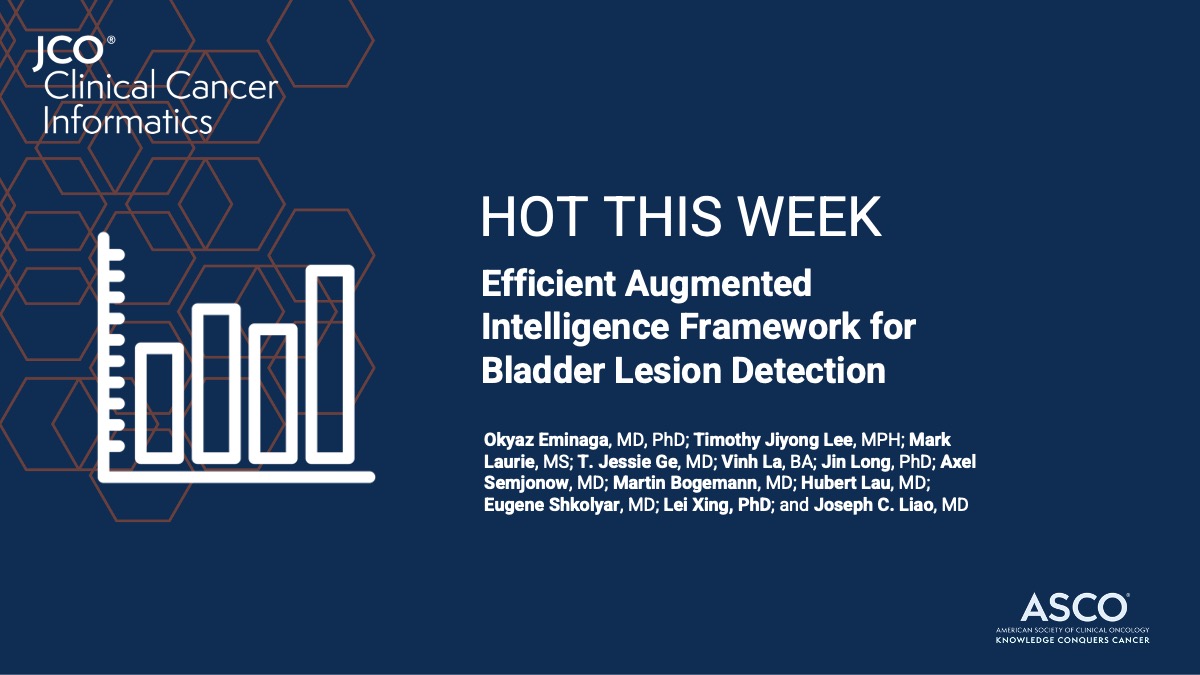 JCO®
Clinical Cancer Informatics

HOT THIS WEEK

Efficient Augmented Intelligence Framework for Bladder Lesion Detection

Okyaz Eminaga, MD, PhD; Timothy Jiyong Lee, MPH; Mark Laurie, MS; T. Jessie Ge, MD; Vinh La, BA; Jin Long, PhD; Axel Semjonow, MD; Martin Bogemann, MD; Hubert Lau, MD; Eugene Shkolyar, MD; Lei Xing, PhD; and Joseph C. Liao, MD

ASCO®
AMERICAN SOCIETY OF CLINICAL ONCOLOGY
KNOWLEDGE CONQUERS CANCER